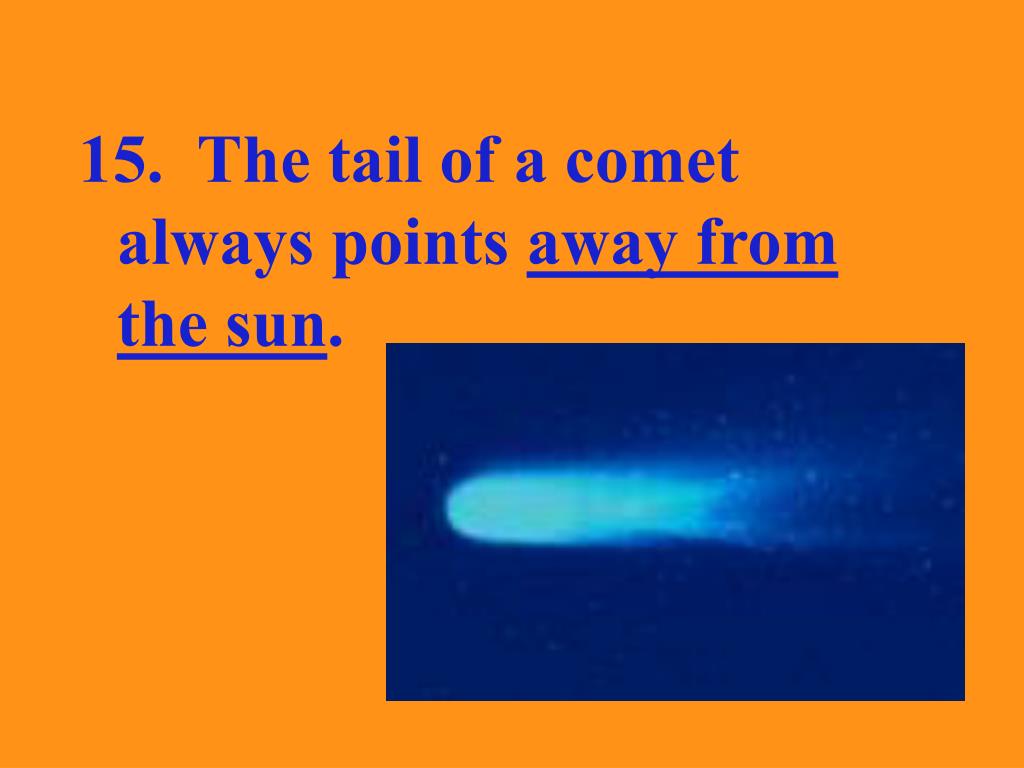 15. The tail of a comet always points away from the sun.